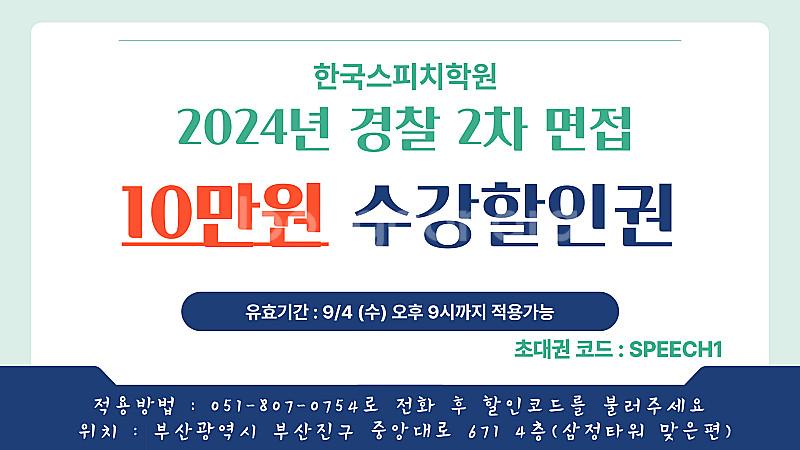 한국스피치학원
2024년 경찰 2차 면접
10만원 수강할인권

유효기간 : 9/4 (수) 오후 9시까지 적용가능
초대권 코드 : SPEECH1

적용방법 : 051-807-0754로 전화 후 할인코드를 불러주세요
위치 : 부산광역시 부산진구 중앙대로 671 4층(삼정타워 맞은편)